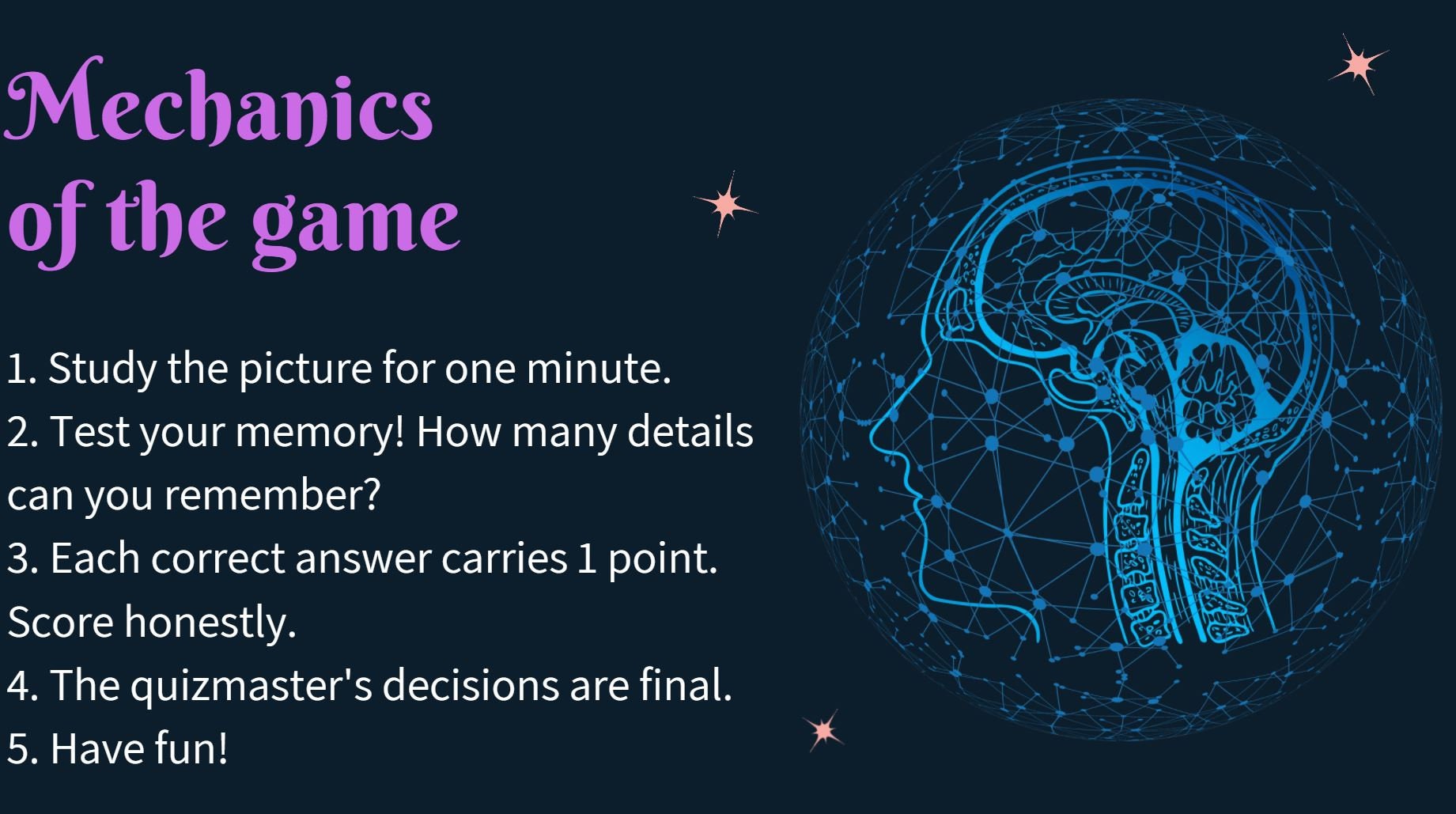 Mechanics of the game

1. Study the picture for one minute.
2. Test your memory! How many details can you remember?
3. Each correct answer carries 1 point. Score honestly.
4. The quizmaster's decisions are final.
5. Have fun!